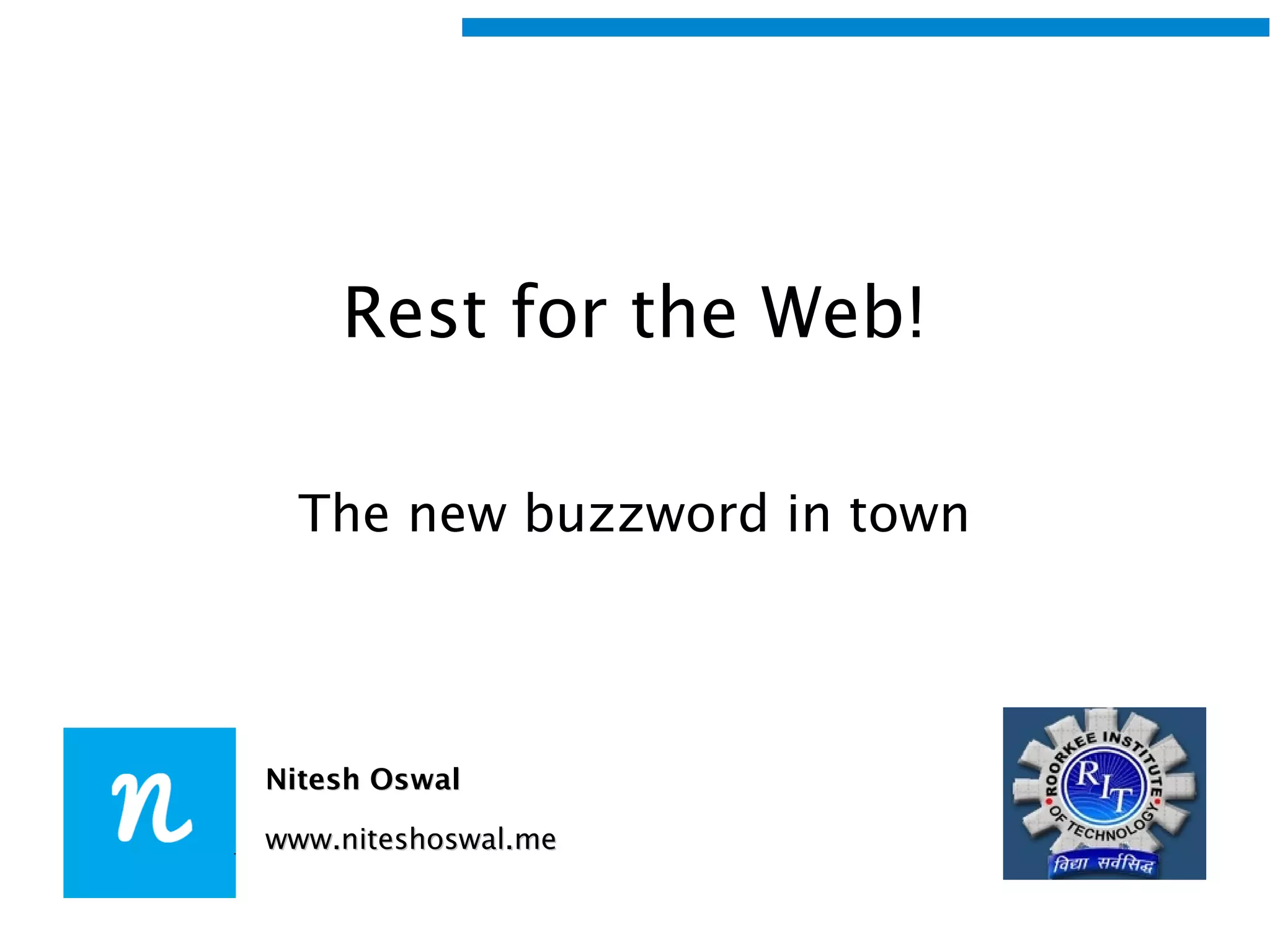 Rest for the Web!

The new buzzword in town

n

Nitesh Oswal

www.niteshoswal.me

ROORKEE INSTITUTE OF TECHNOLOGY

RIT

विद्या सर्वसिद्ध